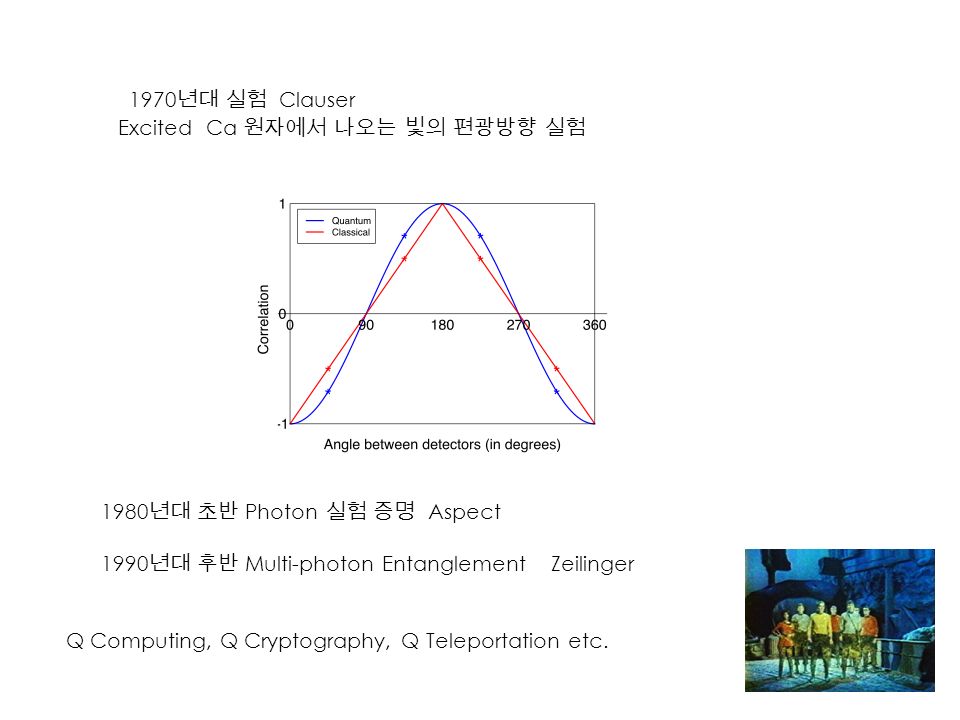 1970년대 실험 Clauser
Excited Ca 원자에서 나오는 빛의 편광방향 실험

Quantum
Classical
1
0
-1
Correlation
0
90
180
270
360
Angle between detectors (in degrees)

1980년대 초반 Photon 실험 증명 Aspect

1990년대 후반 Multi-photon Entanglement Zeilinger

Q Computing, Q Cryptography, Q Teleportation etc.